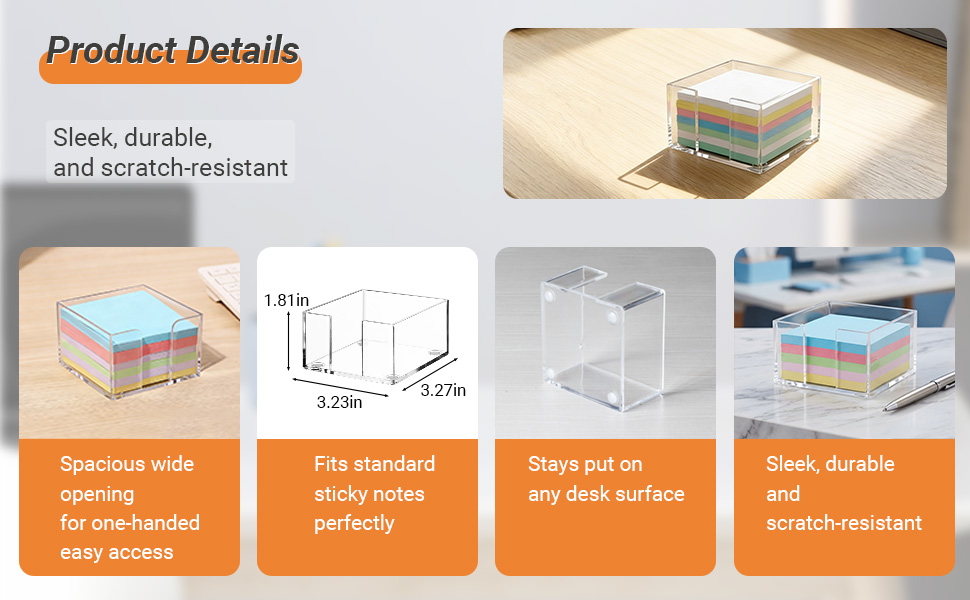 Product Details

Sleek, durable, and scratch-resistant

1.81in

3.23in

3.27in

Spacious wide opening for one-handed easy access

Fits standard sticky notes perfectly

Stays put on any desk surface

Sleek, durable and scratch-resistant